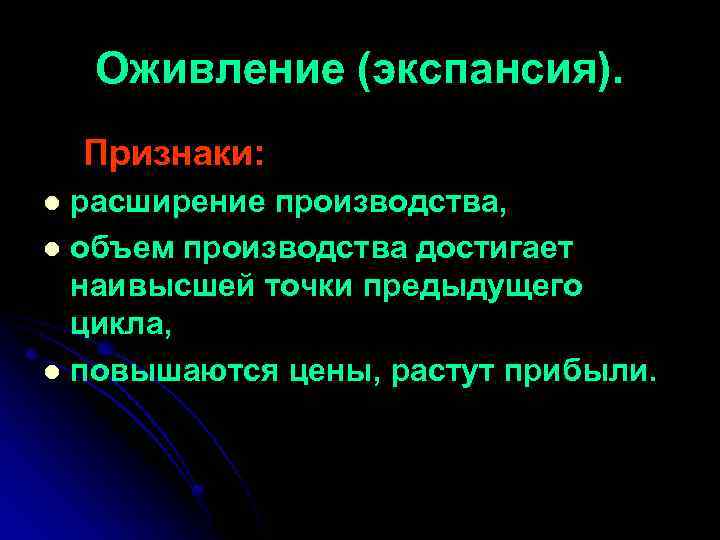 Оживление (экспансия).

Признаки:

- расширение производства,
- объем производства достигает наивысшей точки предыдущего цикла,
- повышаются цены, растут прибыли.